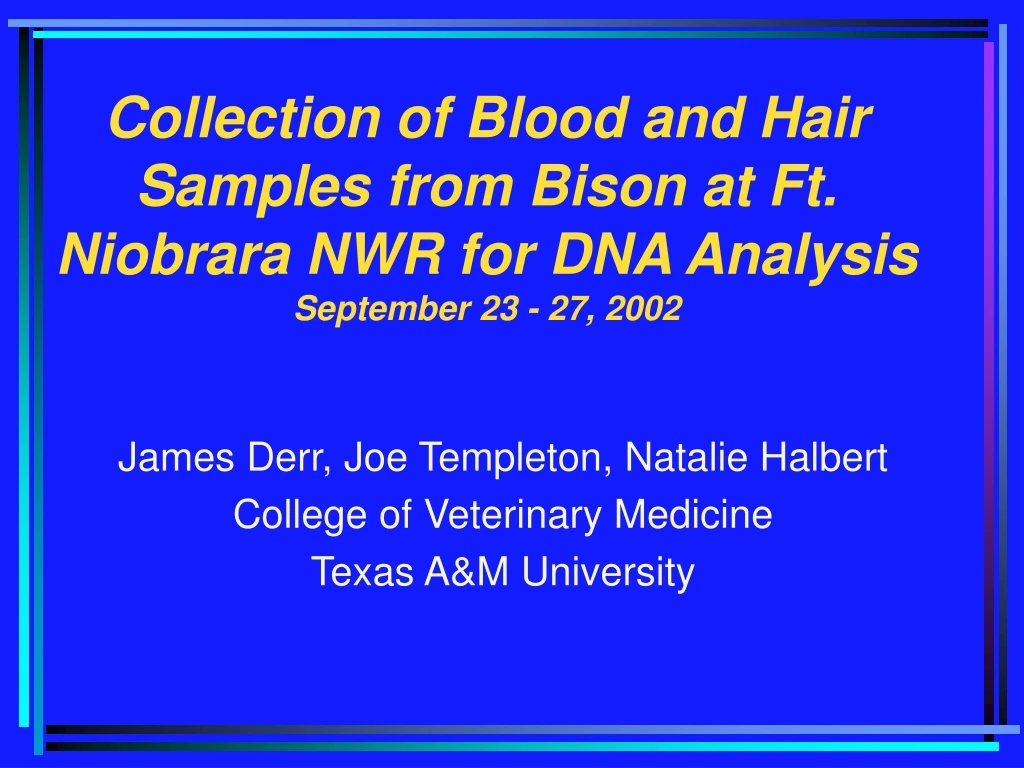 Collection of Blood and Hair Samples from Bison at Ft. Niobrara NWR for DNA Analysis
September 23 - 27, 2002

James Derr, Joe Templeton, Natalie Halbert
College of Veterinary Medicine
Texas A&M University